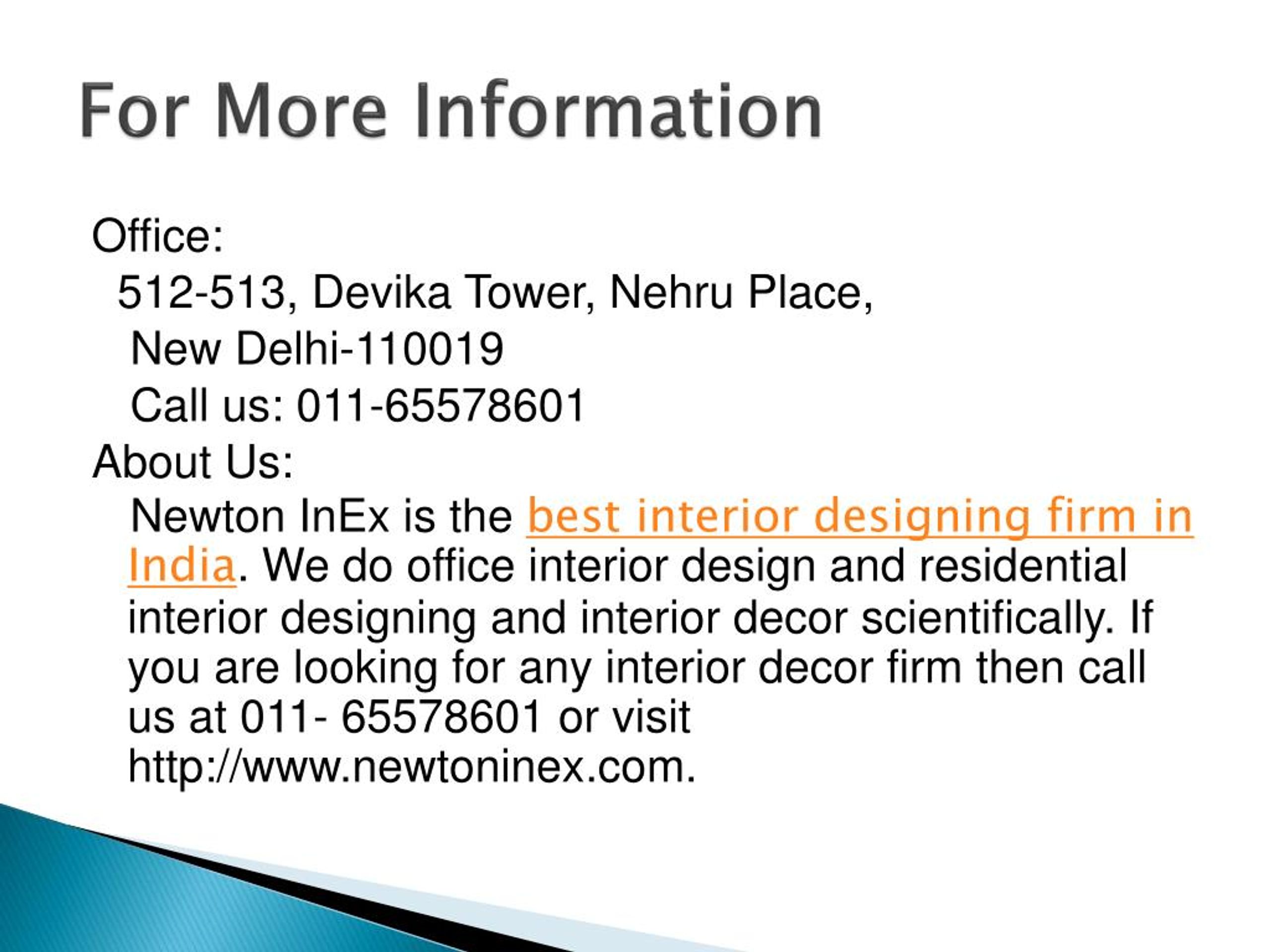 For More Information

Office:
512-513, Devika Tower, Nehru Place,
New Delhi-110019
Call us: 011-65578601
About Us:
Newton InEx is the best interior designing firm in India. We do office interior design and residential interior designing and interior decor scientifically. If you are looking for any interior decor firm then call us at 011- 65578601 or visit http://www.newtoninex.com.